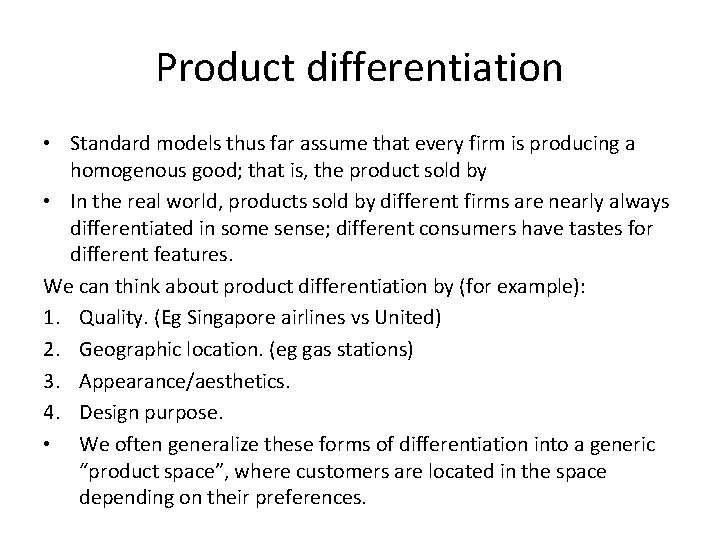 Product differentiation

• Standard models thus far assume that every firm is producing a homogenous good; that is, the product sold by

• In the real world, products sold by different firms are nearly always differentiated in some sense; different consumers have tastes for different features.

We can think about product differentiation by (for example):

1. Quality. (Eg Singapore airlines vs United)
2. Geographic location. (eg gas stations)
3. Appearance/aesthetics.
4. Design purpose.

• We often generalize these forms of differentiation into a generic "product space", where customers are located in the space depending on their preferences.